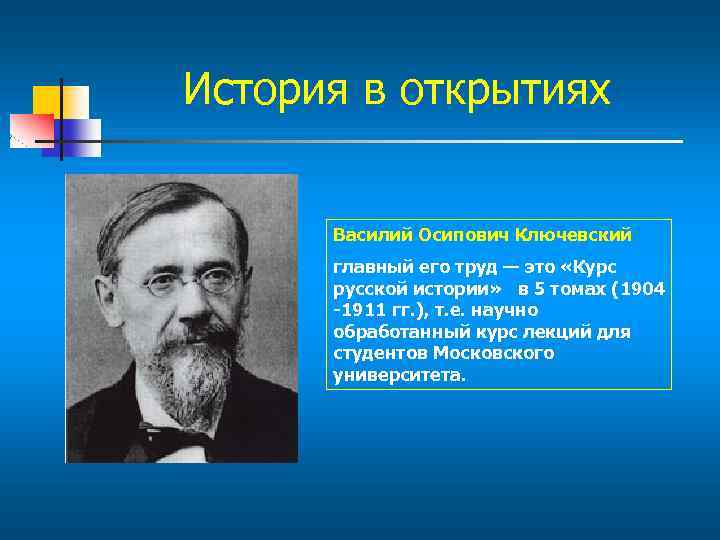 История в открытиях

Василий Осипович Ключевский

главный его труд — это «Курс русской истории» в 5 томах (1904 -1911 гг.), т.е. научно обработанный курс лекций для студентов Московского университета.